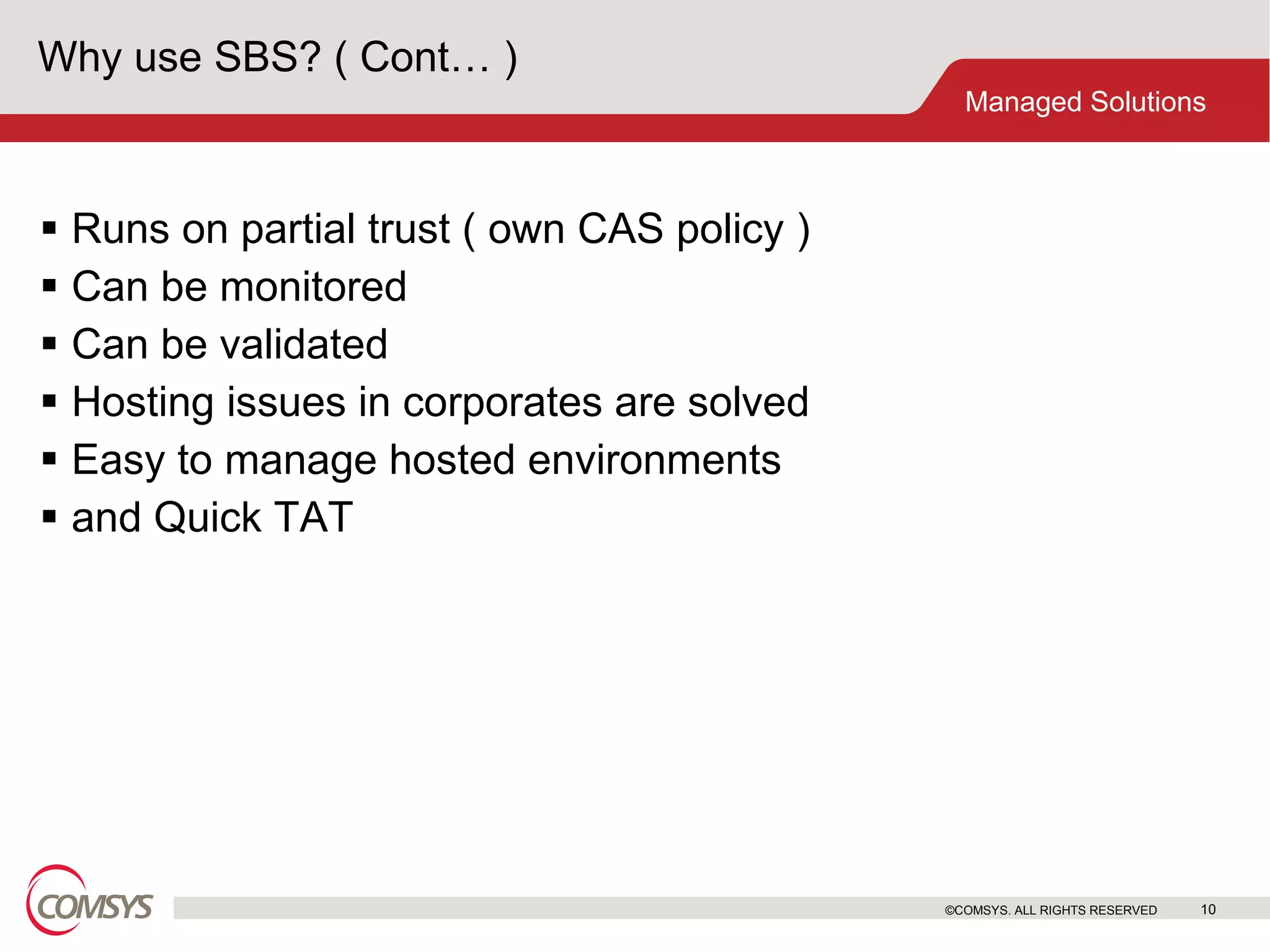 Why use SBS? ( Cont… )

Managed Solutions

▪ Runs on partial trust ( own CAS policy )
▪ Can be monitored
▪ Can be validated
▪ Hosting issues in corporates are solved
▪ Easy to manage hosted environments
▪ and Quick TAT

COMSYS

©COMSYS. ALL RIGHTS RESERVED 10